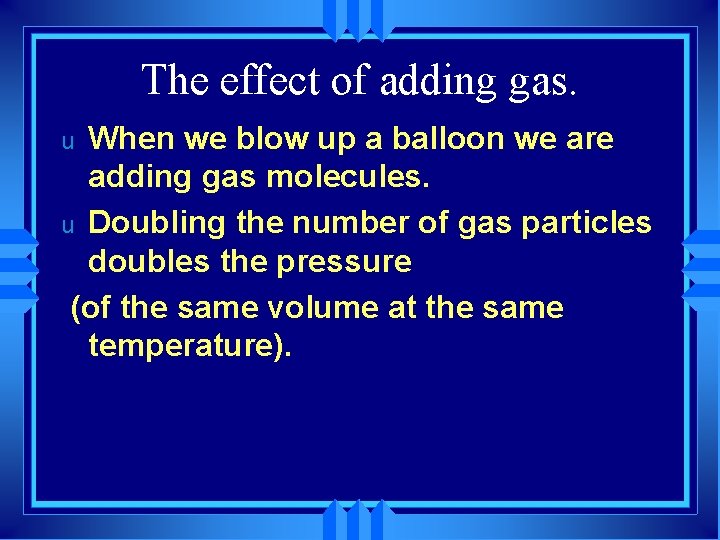 The effect of adding gas.

u When we blow up a balloon we are adding gas molecules.

u Doubling the number of gas particles doubles the pressure

(of the same volume at the same temperature).